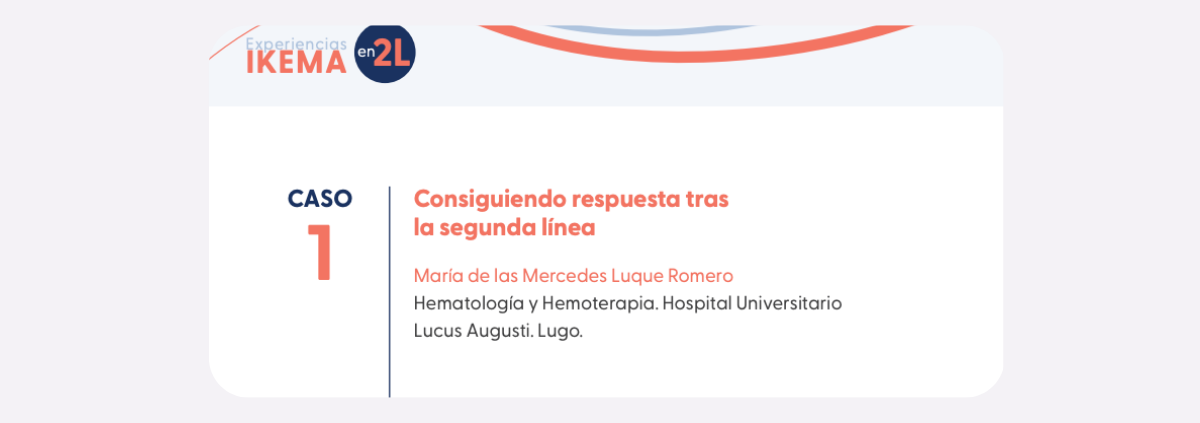 Experiencias IKEMA en2L

CASO
1

Consiguiendo respuesta tras la segunda línea

María de las Mercedes Luque Romero
Hematología y Hemoterapia. Hospital Universitario Lucus Augusti. Lugo.